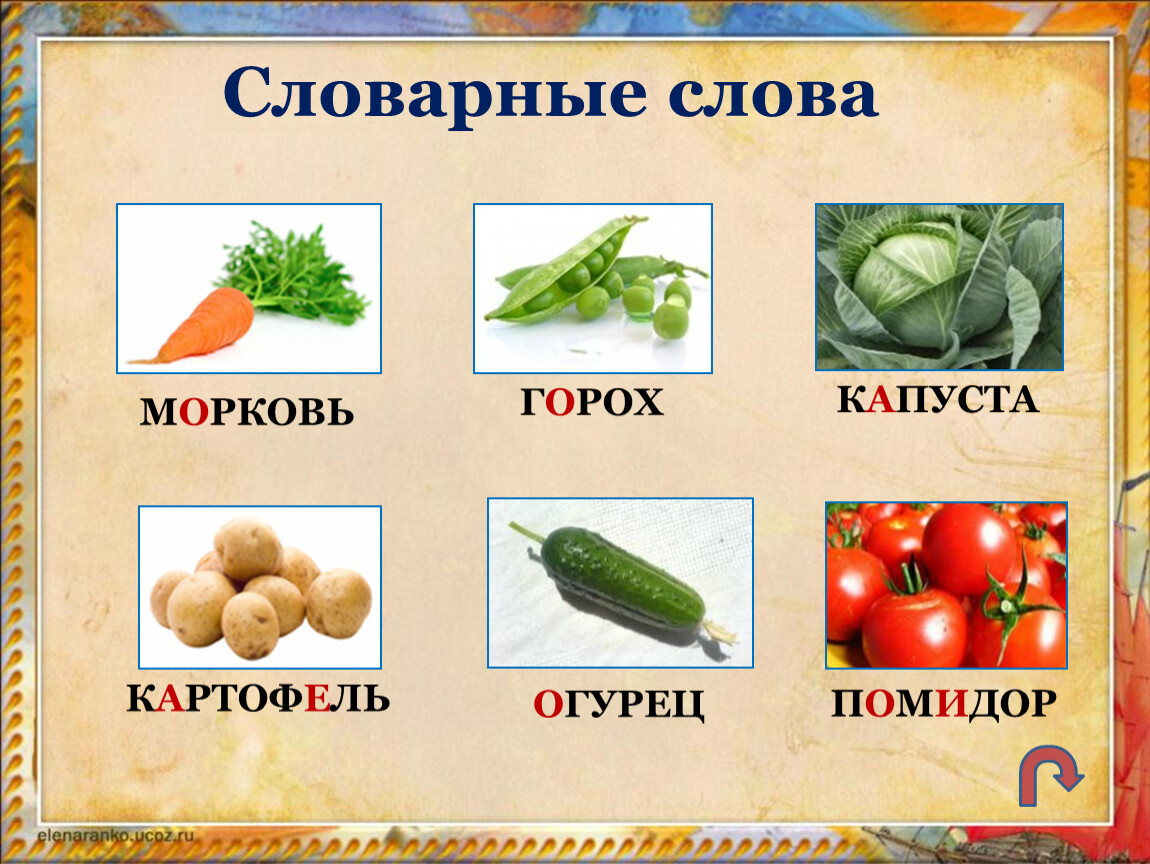 Словарные слова

МОРКОВЬ

ГОРОХ

КАПУСТА

КАРТОФЕЛЬ

ОГУРЕЦ

ПОМИДОР

elenaranko.ucoz.ru